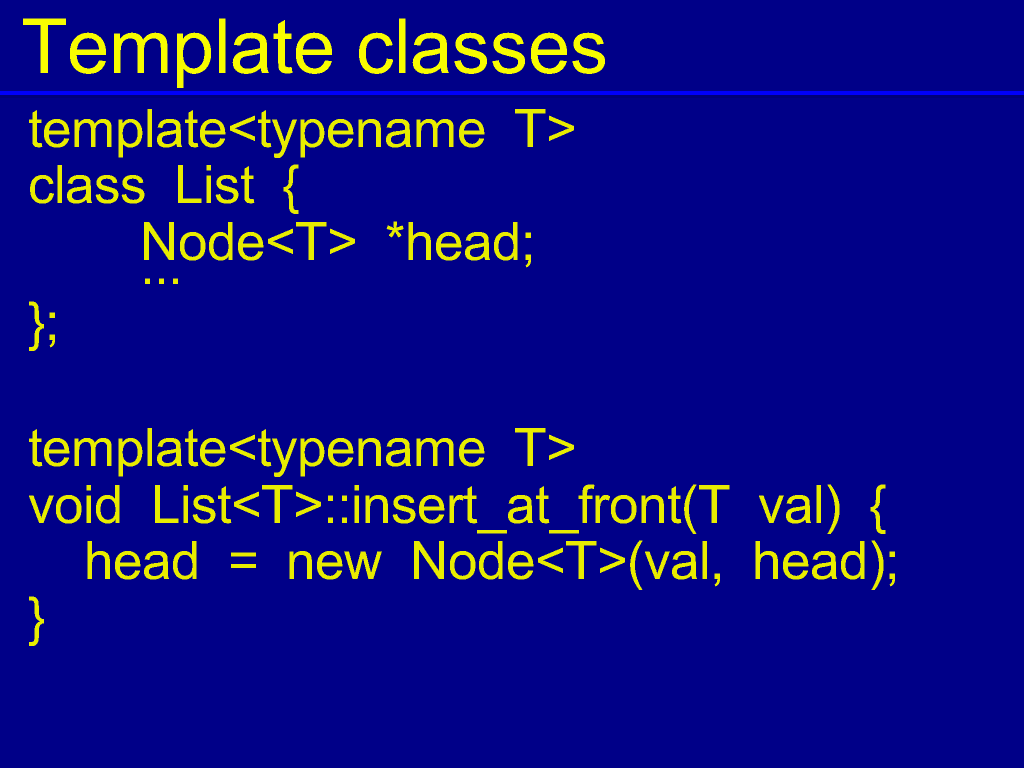 Template classes

template<typename T>
class List {
Node<T> *head;
...
};

template<typename T>
void List<T>::insert_at_front(T val) {
head = new Node<T>(val, head);
}